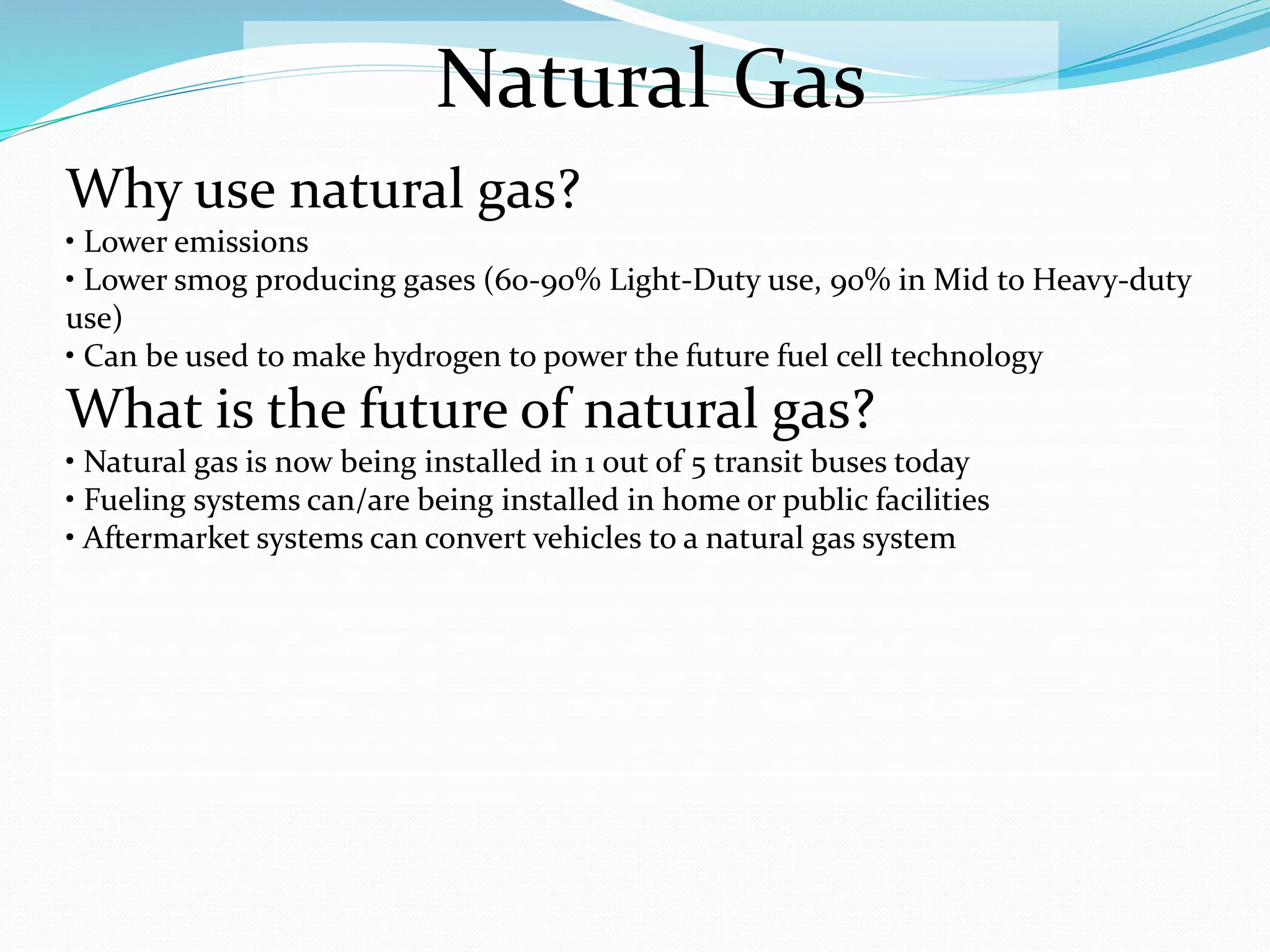 Natural Gas

Why use natural gas?
• Lower emissions
• Lower smog producing gases (60-90% Light-Duty use, 90% in Mid to Heavy-duty use)
• Can be used to make hydrogen to power the future fuel cell technology

What is the future of natural gas?
• Natural gas is now being installed in 1 out of 5 transit buses today
• Fueling systems can/are being installed in home or public facilities
• Aftermarket systems can convert vehicles to a natural gas system